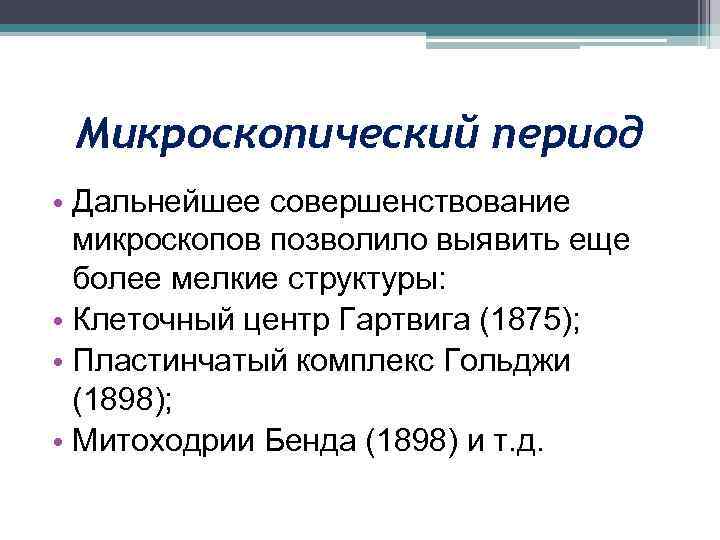 Микроскопический период

• Дальнейшее совершенствование микроскопов позволило выявить еще более мелкие структуры:
• Клеточный центр Гартвига (1875);
• Пластинчатый комплекс Гольджи (1898);
• Митоходрии Бенда (1898) и т.д.